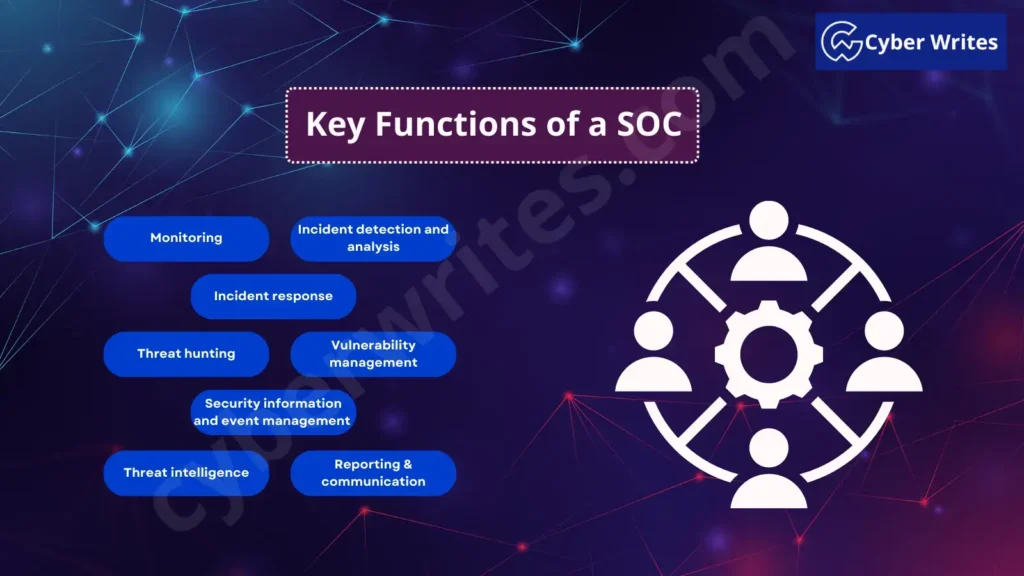 Cyber Writes

Key Functions of a SOC

Monitoring

Incident detection and analysis

Incident response

Threat hunting

Vulnerability management

Security information and event management

Threat intelligence

Reporting & communication

cyberwrites.com